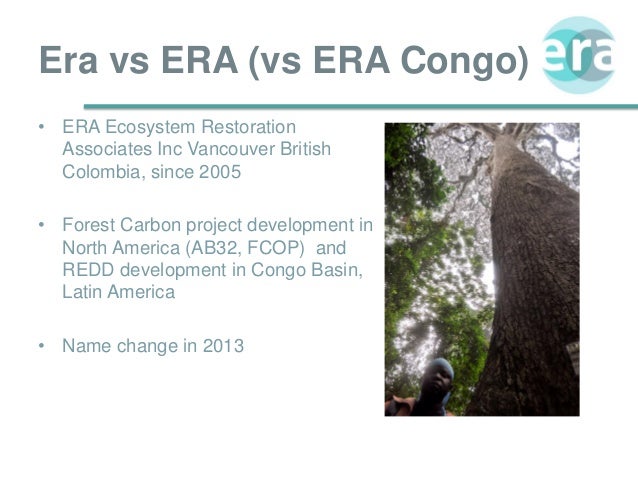 Era vs ERA (vs ERA Congo)

era

• ERA Ecosystem Restoration Associates Inc Vancouver British Colombia, since 2005

• Forest Carbon project development in North America (AB32, FCOP) and REDD development in Congo Basin, Latin America

• Name change in 2013